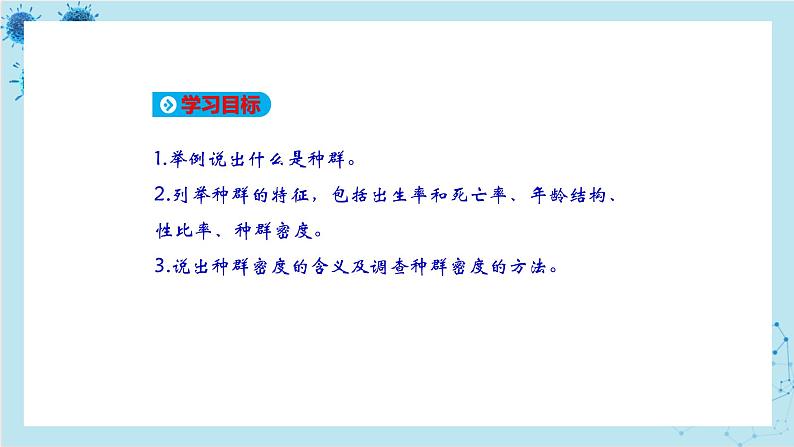 学习目标

1.举例说出什么是种群。

2.列举种群的特征，包括出生率和死亡率、年龄结构、性比率、种群密度。

3.说出种群密度的含义及调查种群密度的方法。